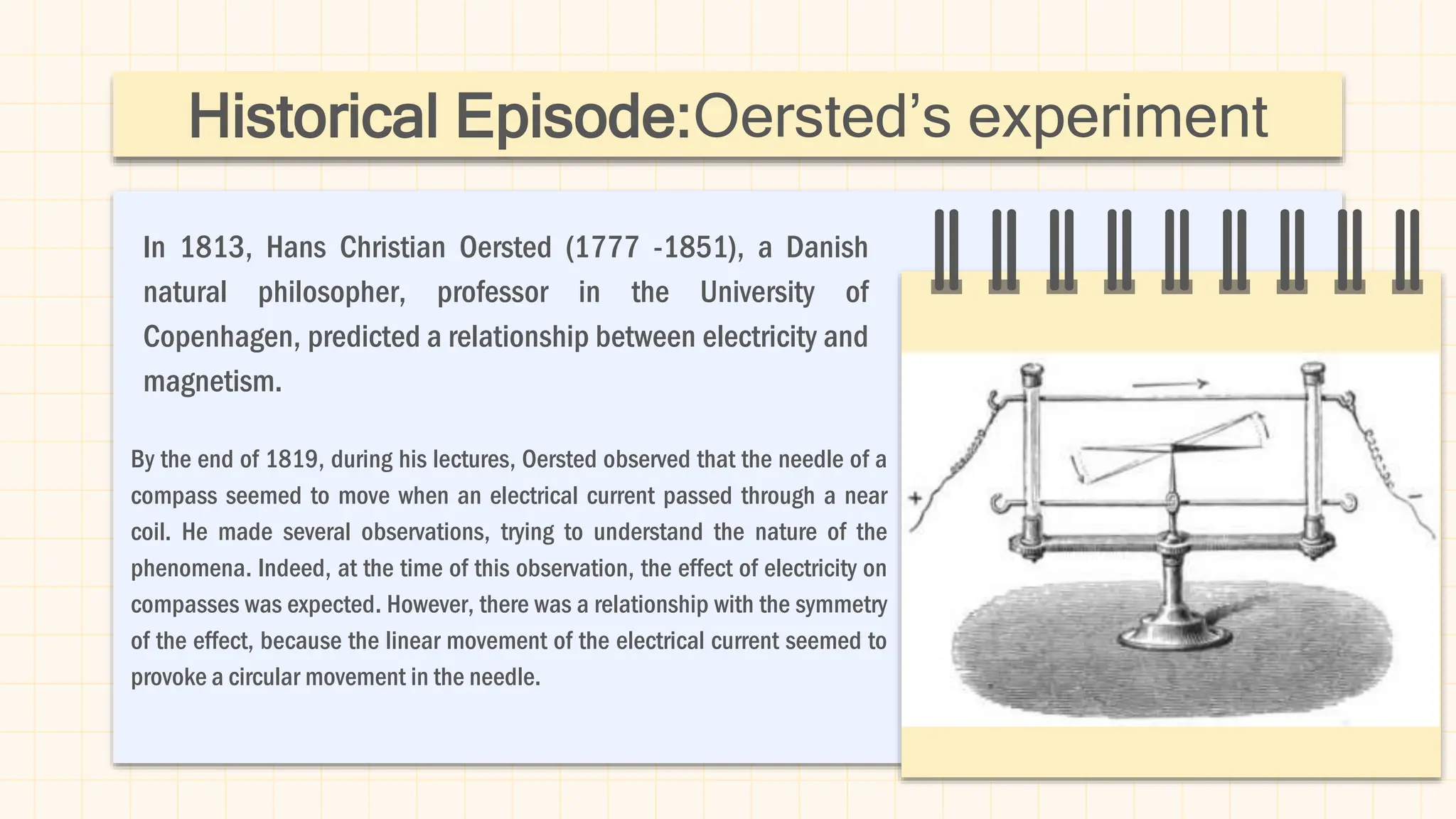 Historical Episode:Oersted's experiment

In 1813, Hans Christian Oersted (1777 -1851), a Danish natural philosopher, professor in the University of Copenhagen, predicted a relationship between electricity and magnetism.

By the end of 1819, during his lectures, Oersted observed that the needle of a compass seemed to move when an electrical current passed through a near coil. He made several observations, trying to understand the nature of the phenomena. Indeed, at the time of this observation, the effect of electricity on compasses was expected. However, there was a relationship with the symmetry of the effect, because the linear movement of the electrical current seemed to provoke a circular movement in the needle.

+

-